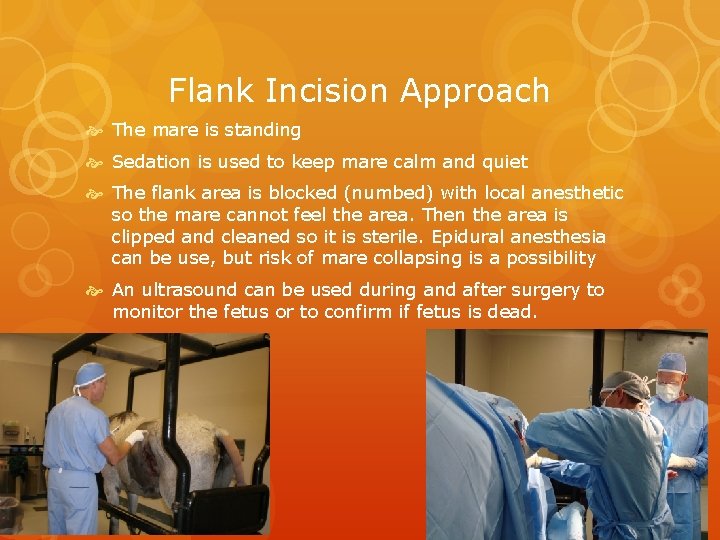 Flank Incision Approach

The mare is standing

Sedation is used to keep mare calm and quiet

The flank area is blocked (numbed) with local anesthetic so the mare cannot feel the area. Then the area is clipped and cleaned so it is sterile. Epidural anesthesia can be use, but risk of mare collapsing is a possibility

An ultrasound can be used during and after surgery to monitor the fetus or to confirm if fetus is dead.